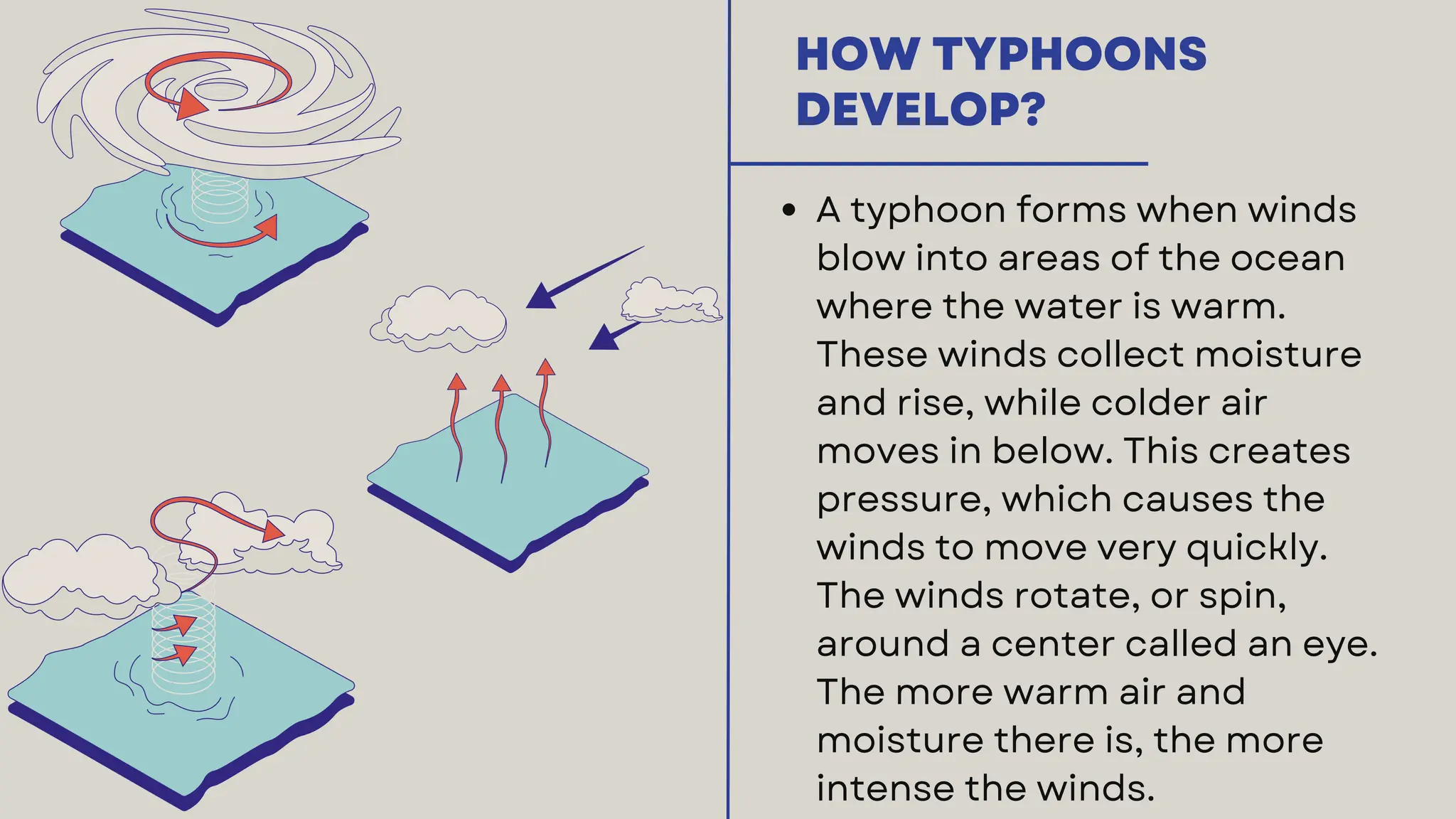 HOW TYPHOONS DEVELOP?

• A typhoon forms when winds blow into areas of the ocean where the water is warm. These winds collect moisture and rise, while colder air moves in below. This creates pressure, which causes the winds to move very quickly. The winds rotate, or spin, around a center called an eye. The more warm air and moisture there is, the more intense the winds.